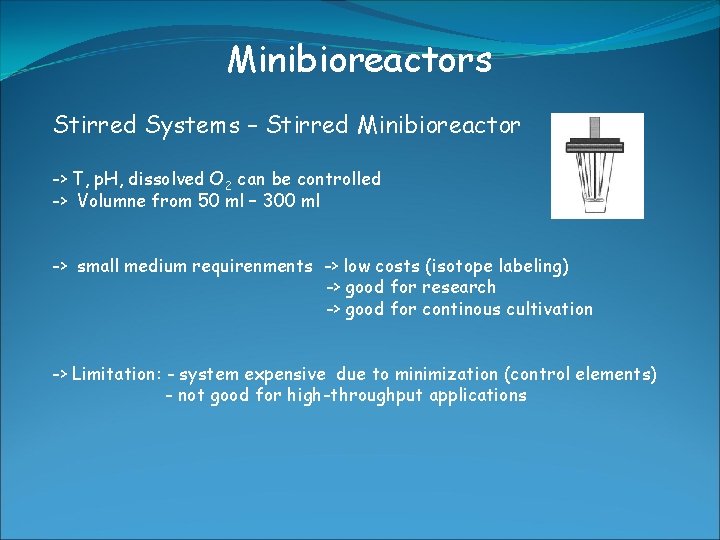 Minibioreactors

Stirred Systems – Stirred Minibioreactor

-> T, pH, dissolved $O_2$ can be controlled
-> Volumne from 50 ml – 300 ml

-> small medium requirenments -> low costs (isotope labeling)
-> good for research
-> good for continous cultivation

-> Limitation: - system expensive due to minimization (control elements)
- not good for high-throughput applications